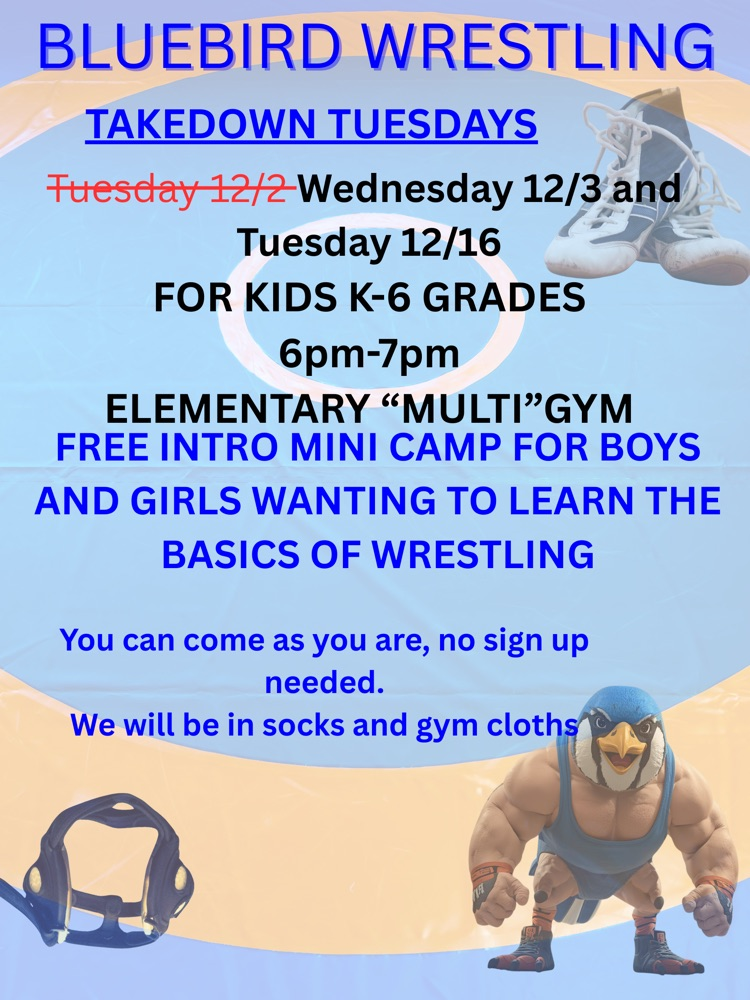 BLUEBIRD WRESTLING

TAKEDOWN TUESDAYS

~~Tuesday 12/2~~ Wednesday 12/3 and Tuesday 12/16

FOR KIDS K-6 GRADES

6pm-7pm

ELEMENTARY “MULTI”GYM

FREE INTRO MINI CAMP FOR BOYS AND GIRLS WANTING TO LEARN THE BASICS OF WRESTLING

You can come as you are, no sign up needed.

We will be in socks and gym cloths